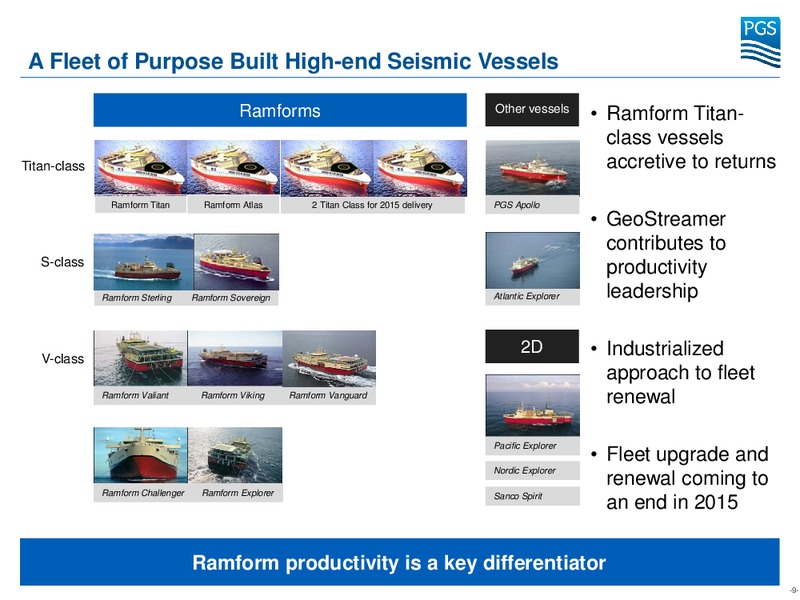 PGS

A Fleet of Purpose Built High-end Seismic Vessels

Ramforms

Titan-class

Ramform Titan

Ramform Atlas

2 Titan Class for 2015 delivery

S-class

Ramform Sterling

Ramform Sovereign

V-class

Ramform Valiant

Ramform Viking

Ramform Vanguard

Ramform Challenger

Ramform Explorer

Other vessels

PGS Apollo

Atlantic Explorer

2D

Pacific Explorer

Nordic Explorer

Sanco Spirit

• Ramform Titan-class vessels accretive to returns

• GeoStreamer contributes to productivity leadership

• Industrialized approach to fleet renewal

• Fleet upgrade and renewal coming to an end in 2015

Ramform productivity is a key differentiator

-9-